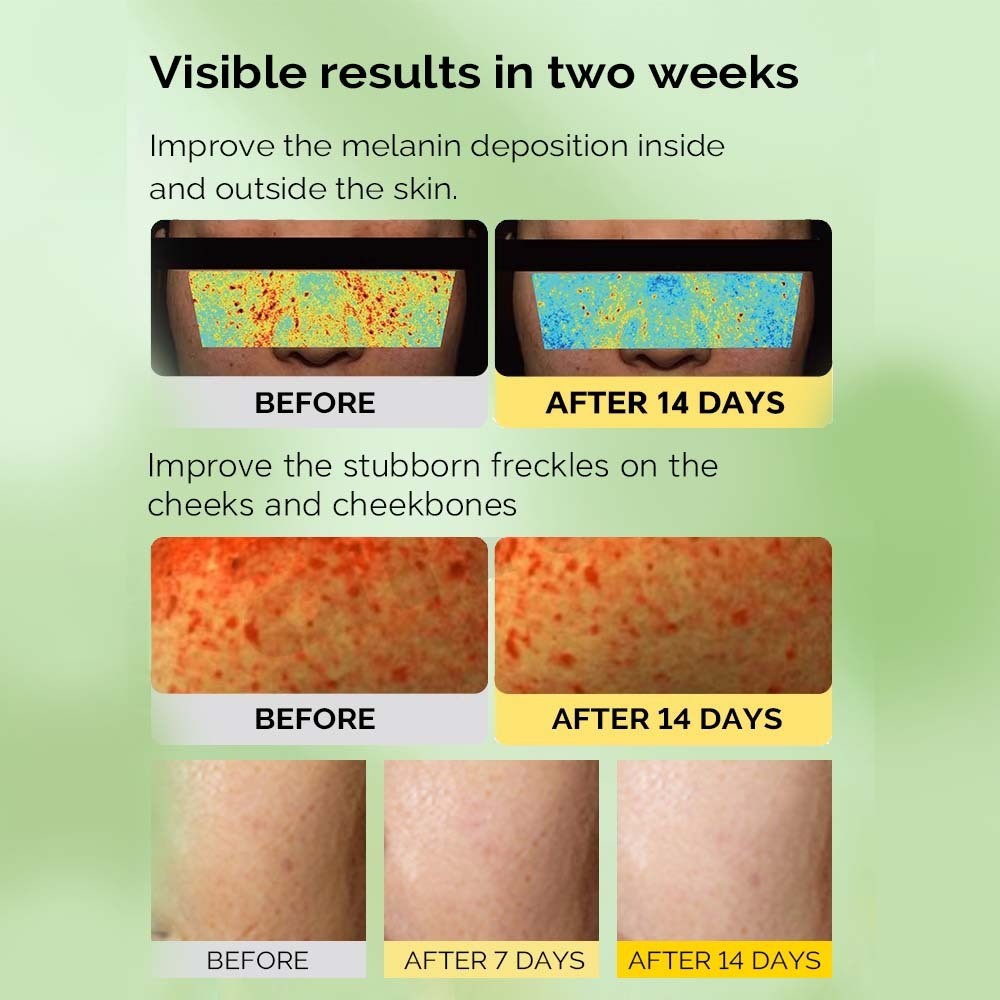 Visible results in two weeks

Improve the melanin deposition inside and outside the skin.

BEFORE

AFTER 14 DAYS

Improve the stubborn freckles on the cheeks and cheekbones

BEFORE

AFTER 14 DAYS

BEFORE

AFTER 7 DAYS

AFTER 14 DAYS